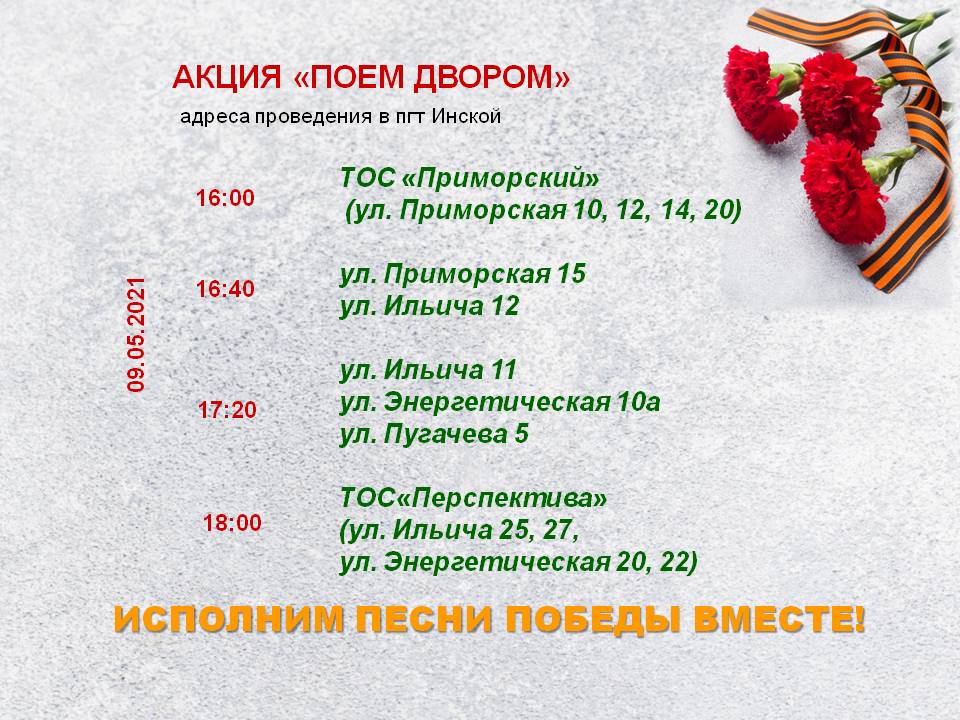 АКЦИЯ «ПОЕМ ДВОРОМ»

адреса проведения в пгт Инской

09.05.2021

16:00 ТОС «Приморский» (ул. Приморская 10, 12, 14, 20)

16:40 ул. Приморская 15
ул. Ильича 12

17:20 ул. Ильича 11
ул. Энергетическая 10а
ул. Пугачева 5

18:00 ТОС«Перспектива» (ул. Ильича 25, 27,
ул. Энергетическая 20, 22)

ИСПОЛНИМ ПЕСНИ ПОБЕДЫ ВМЕСТЕ!